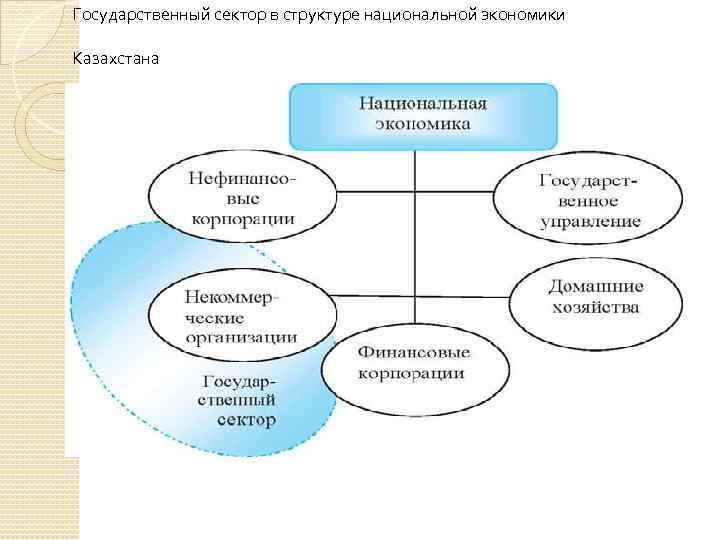 Государственный сектор в структуре национальной экономики

Казахстана

Национальная экономика

Нефинансовые корпорации

Государственное управление

Некоммерческие организации

Домашние хозяйства

Финансовые корпорации

Государственный сектор